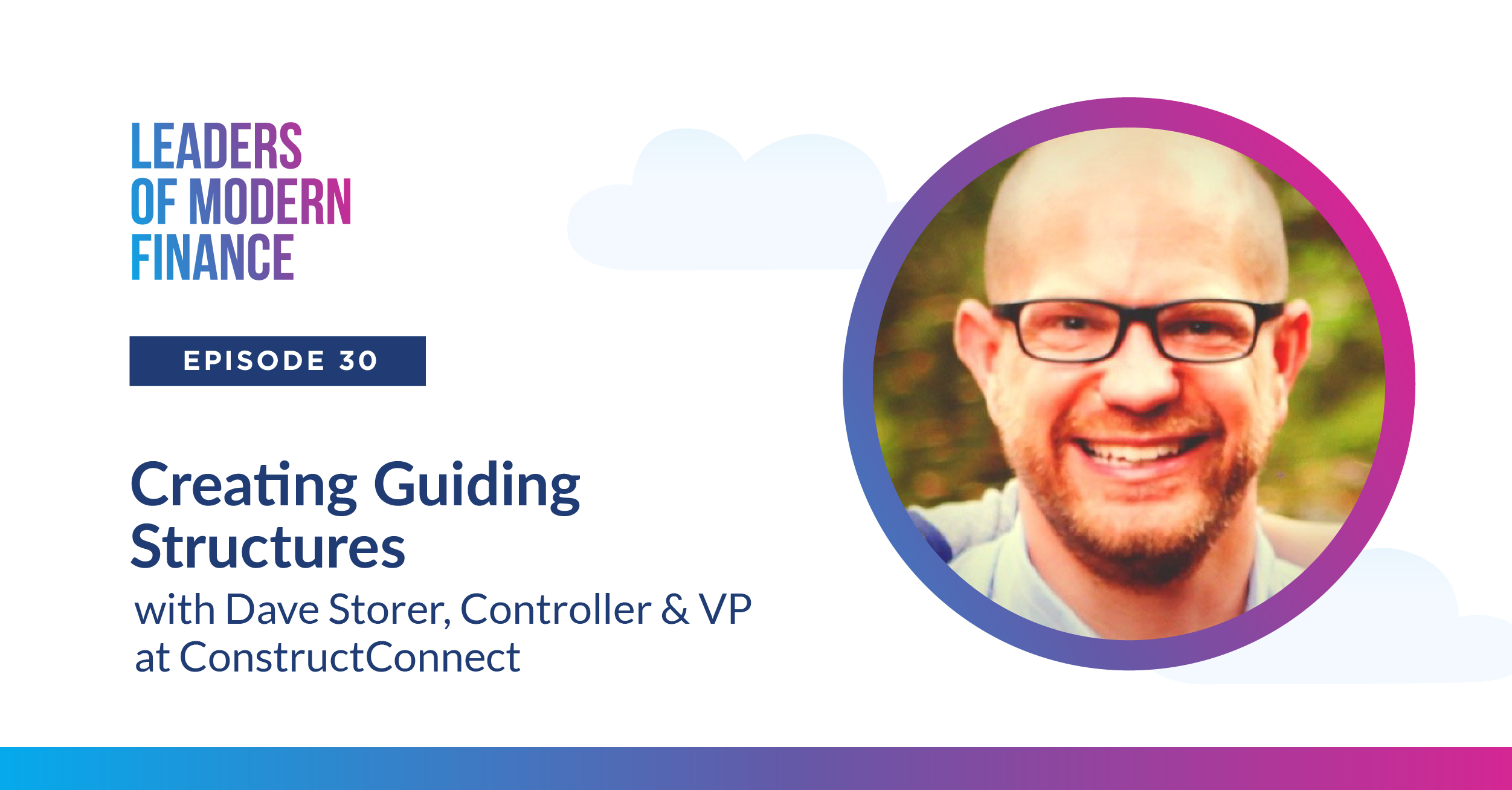 LEADERS OF MODERN FINANCE

EPISODE 30

Creating Guiding Structures

with Dave Storer, Controller & VP at ConstructConnect